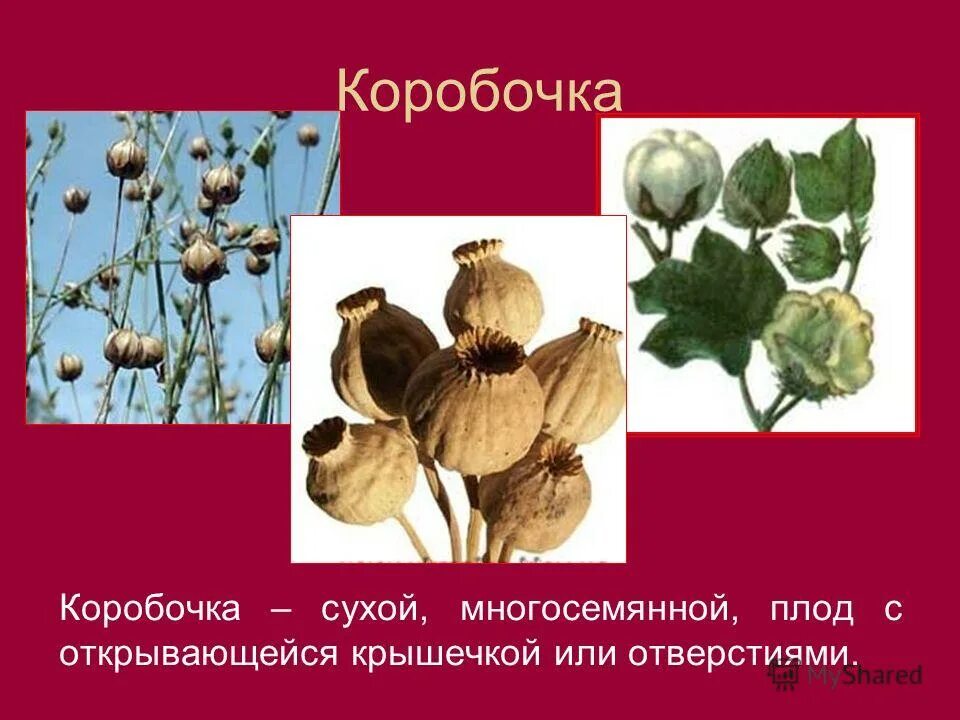 Коробочка

Коробочка – сухой, многосемянной, плод с открывающейся крышечкой или отверстиями.

MyShared